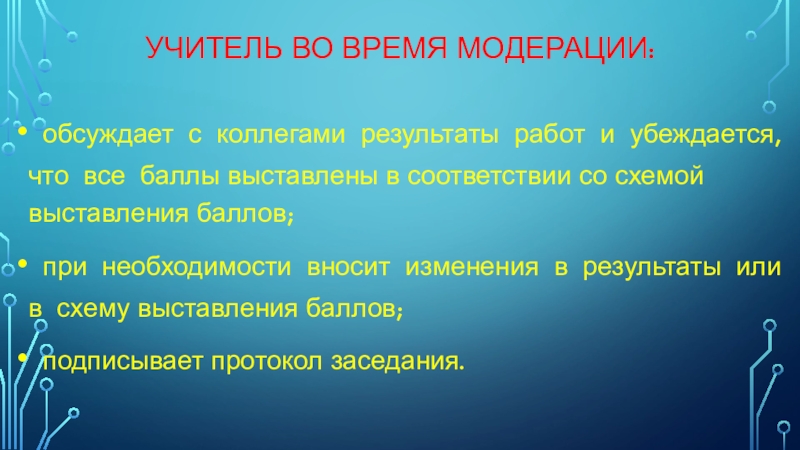 УЧИТЕЛЬ ВО ВРЕМЯ МОДЕРАЦИИ:

• обсуждает с коллегами результаты работ и убеждается, что все баллы выставлены в соответствии со схемой выставления баллов;

• при необходимости вносит изменения в результаты или в схему выставления баллов;

• подписывает протокол заседания.